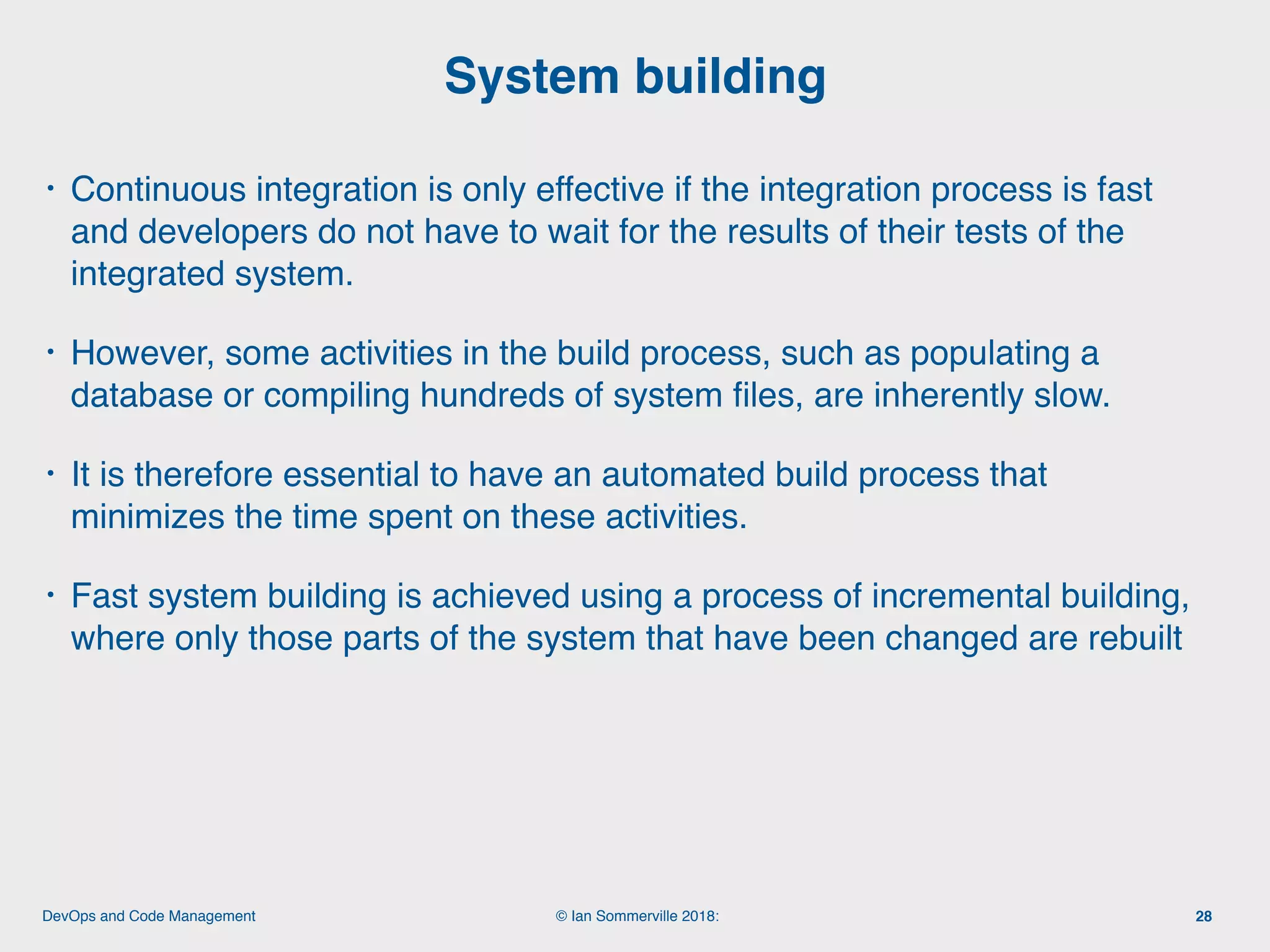 System building

• Continuous integration is only effective if the integration process is fast and developers do not have to wait for the results of their tests of the integrated system.

• However, some activities in the build process, such as populating a database or compiling hundreds of system files, are inherently slow.

• It is therefore essential to have an automated build process that minimizes the time spent on these activities.

• Fast system building is achieved using a process of incremental building, where only those parts of the system that have been changed are rebuilt

DevOps and Code Management

© Ian Sommerville 2018:

28